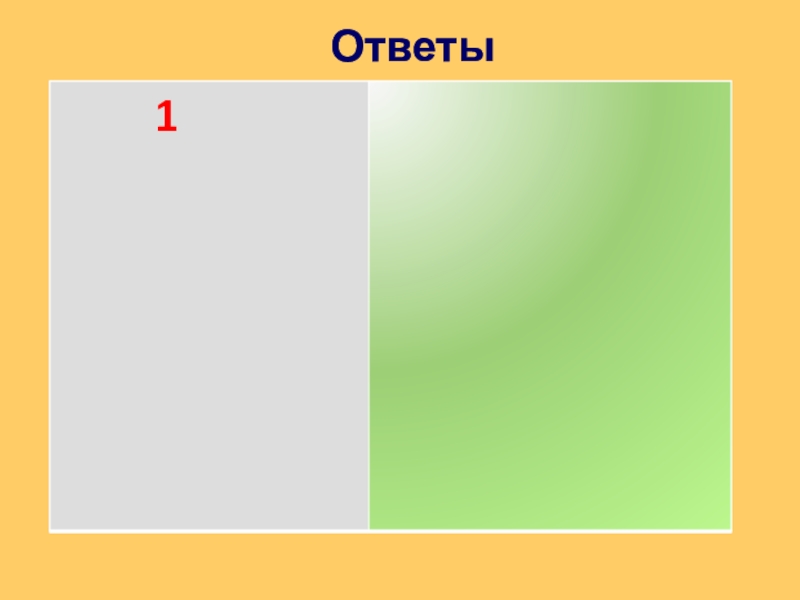 Ответы

1